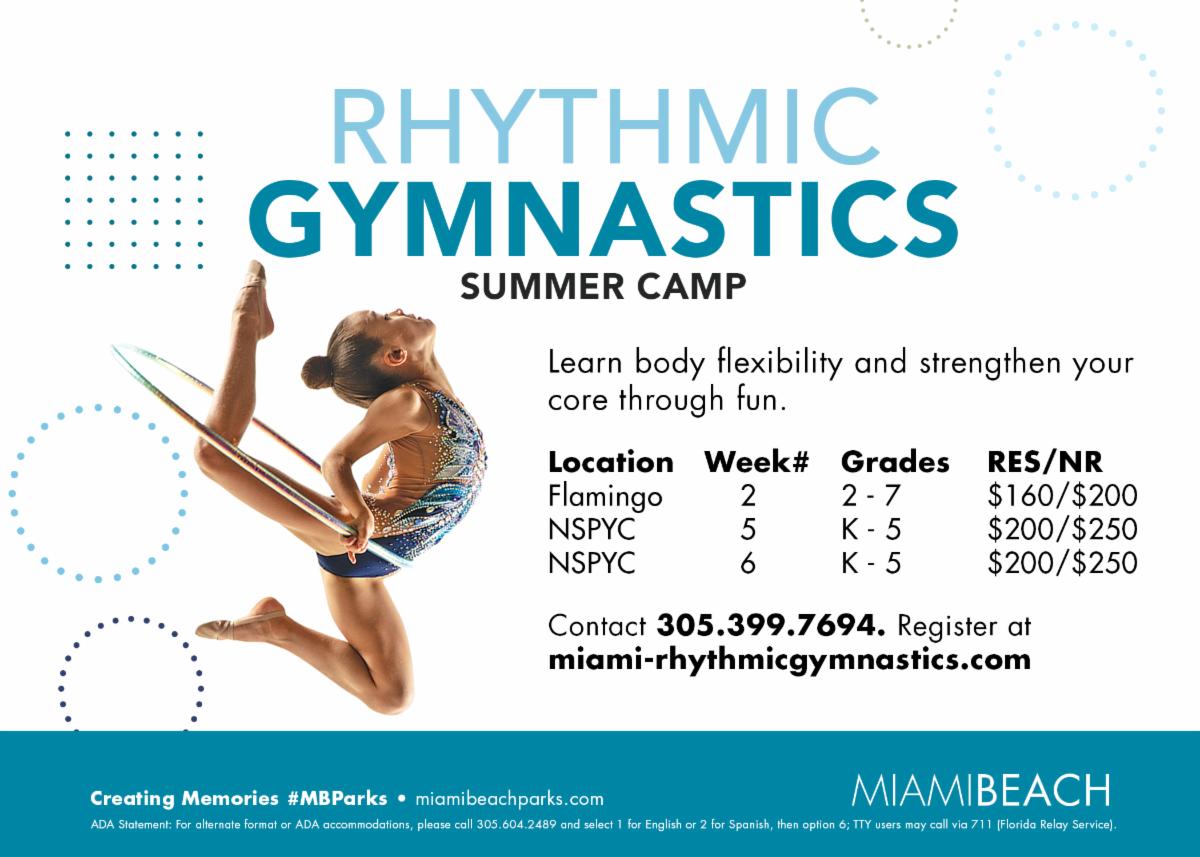 RHYTHMIC
GYMNASTICS
SUMMER CAMP

Learn body flexibility and strengthen your core through fun.

| Location | Week# | Grades | RES/NR |
|---|---|---|---|
| Flamingo | 2 | 2 - 7 | \$160/\$200 |
| NSPYC | 5 | K - 5 | \$200/\$250 |
| NSPYC | 6 | K - 5 | \$200/\$250 |

Contact 305.399.7694. Register at miami-rhythmicgymnastics.com

Creating Memories #MBParks • miamibeachparks.com

MIAMIBEACH

ADA Statement: For alternate format or ADA accommodations, please call 305.604.2489 and select 1 for English or 2 for Spanish, then option 6; TTY users may call via 711 (Florida Relay Service).